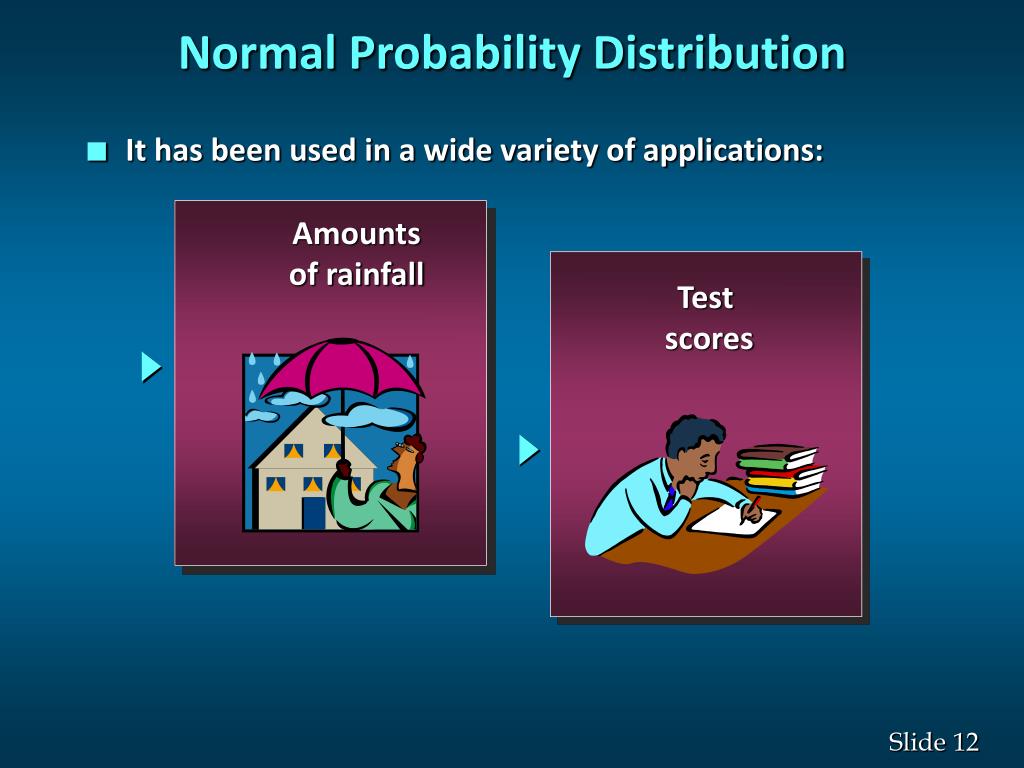 Normal Probability Distribution

It has been used in a wide variety of applications:

Amounts of rainfall

Test scores

Slide 12